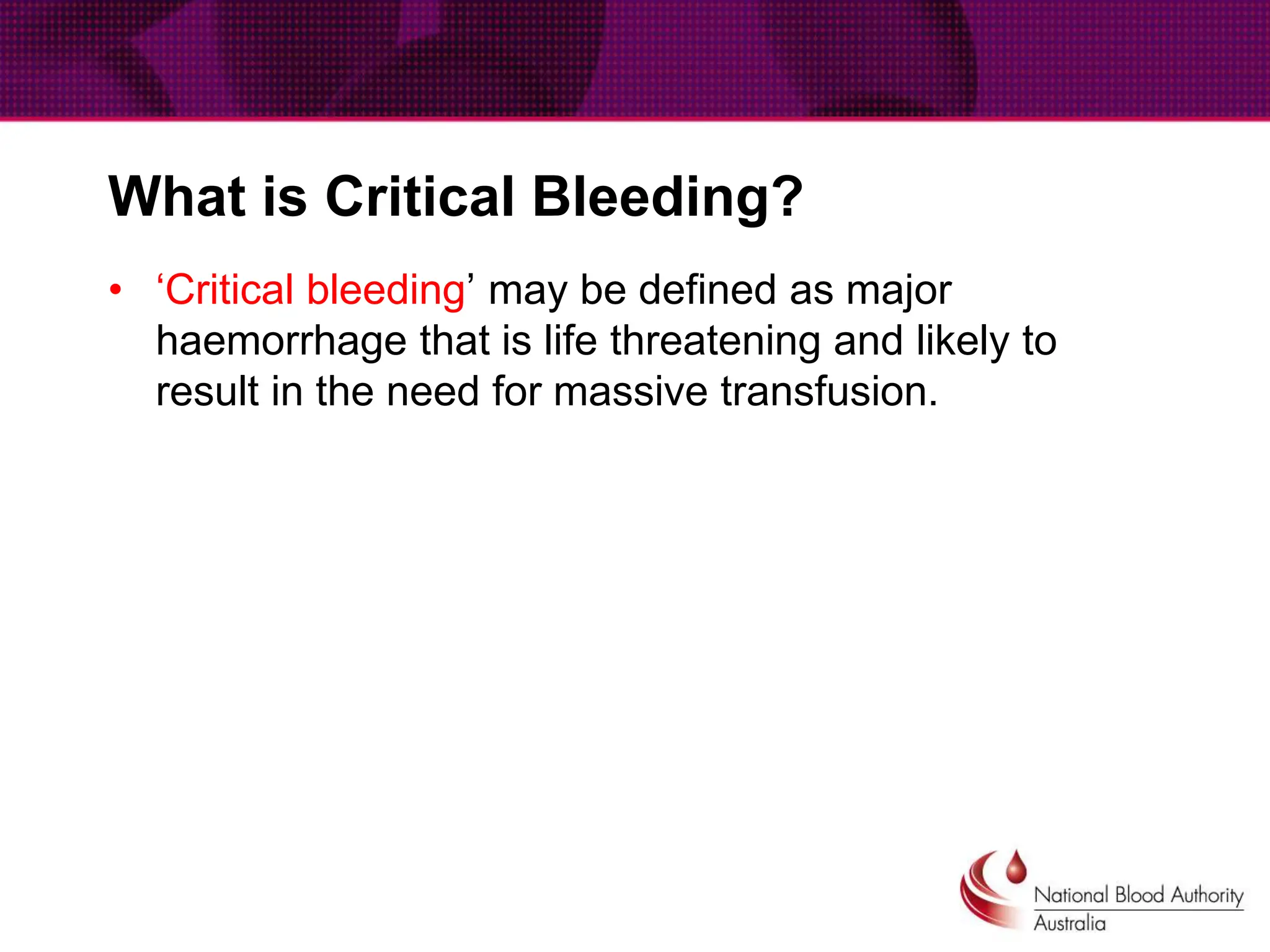 What is Critical Bleeding?

• ‘Critical bleeding’ may be defined as major haemorrhage that is life threatening and likely to result in the need for massive transfusion.

National Blood Authority
Australia